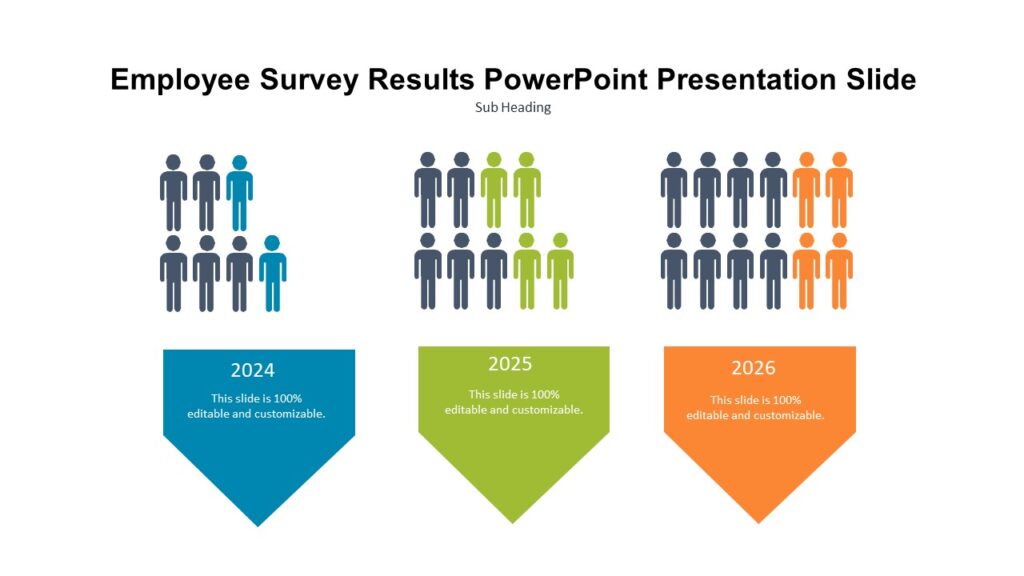 Employee Survey Results PowerPoint Presentation Slide

Sub Heading

2024

This slide is 100% editable and customizable.

2025

This slide is 100% editable and customizable.

2026

This slide is 100% editable and customizable.